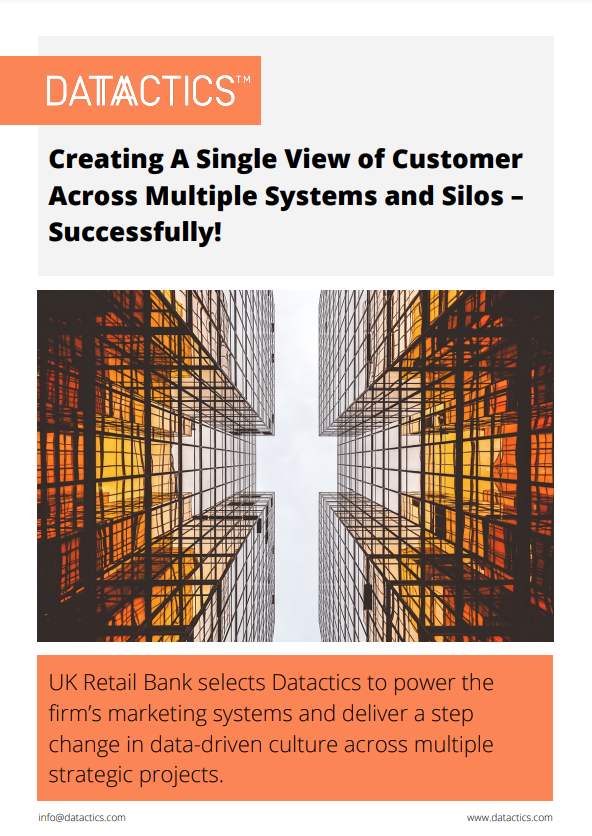 DATACTICS™

Creating A Single View of Customer Across Multiple Systems and Silos – Successfully!

UK Retail Bank selects Datactics to power the firm's marketing systems and deliver a step change in data-driven culture across multiple strategic projects.

info@datactics.com

www.datactics.com